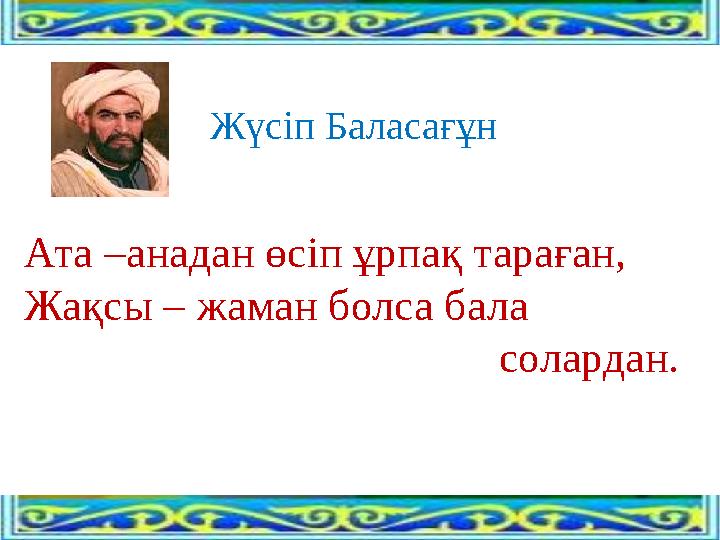 Жүсіп Баласағұн

Ата –анадан өсіп ұрпақ тараған,
Жақсы – жаман болса бала
солардан.